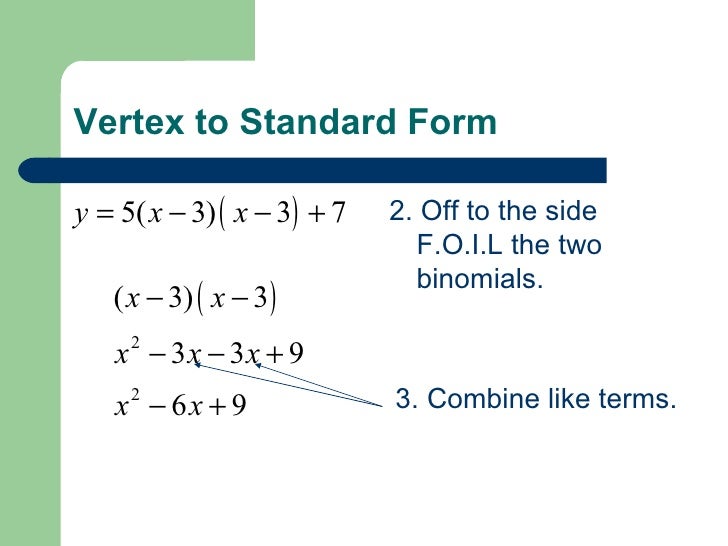 Vertex to Standard Form

$y = 5(x-3)(x-3)+7$

2. Off to the side F.O.I.L the two binomials.

$(x-3)(x-3)$

$x^2 - 3x - 3x + 9$

$x^2 - 6x + 9$

3. Combine like terms.